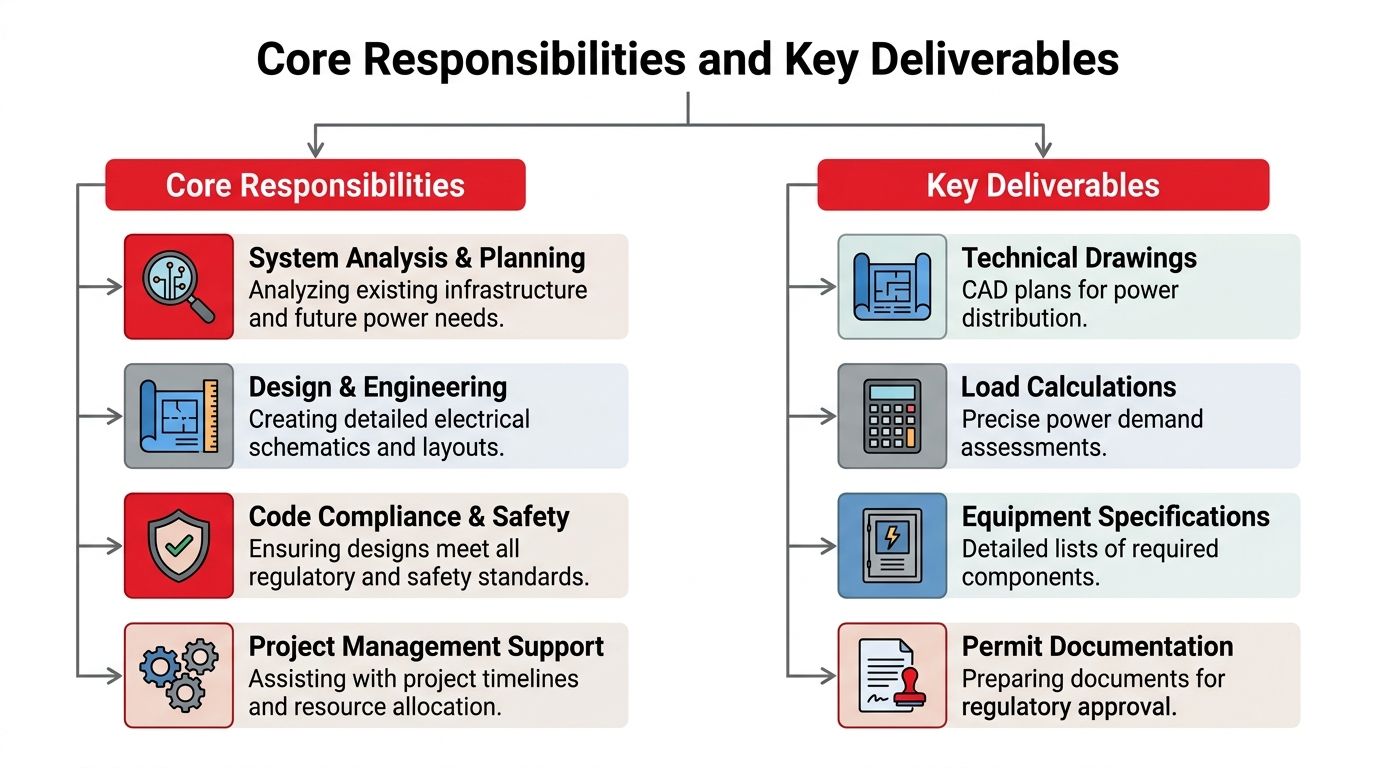 Core Responsibilities and Key Deliverables

Core Responsibilities

System Analysis & Planning
Analyzing existing infrastructure and future power needs.

Design & Engineering
Creating detailed electrical schematics and layouts.

Code Compliance & Safety
Ensuring designs meet all regulatory and safety standards.

Project Management Support
Assisting with project timelines and resource allocation.

Key Deliverables

Technical Drawings
CAD plans for power distribution.

Load Calculations
Precise power demand assessments.

Equipment Specifications
Detailed lists of required components.

Permit Documentation
Preparing documents for regulatory approval.